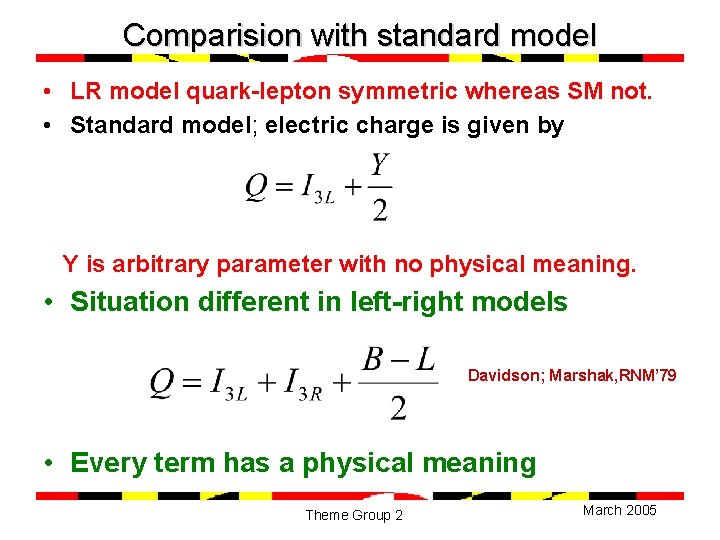 Comparision with standard model

• LR model quark-lepton symmetric whereas SM not.
• Standard model; electric charge is given by

$Q = I_{3L} + \frac{Y}{2}$

Y is arbitrary parameter with no physical meaning.

• Situation different in left-right models

$Q = I_{3L} + I_{3R} + \frac{B-L}{2}$

Davidson; Marshak,RNM'79

• Every term has a physical meaning

Theme Group 2

March 2005